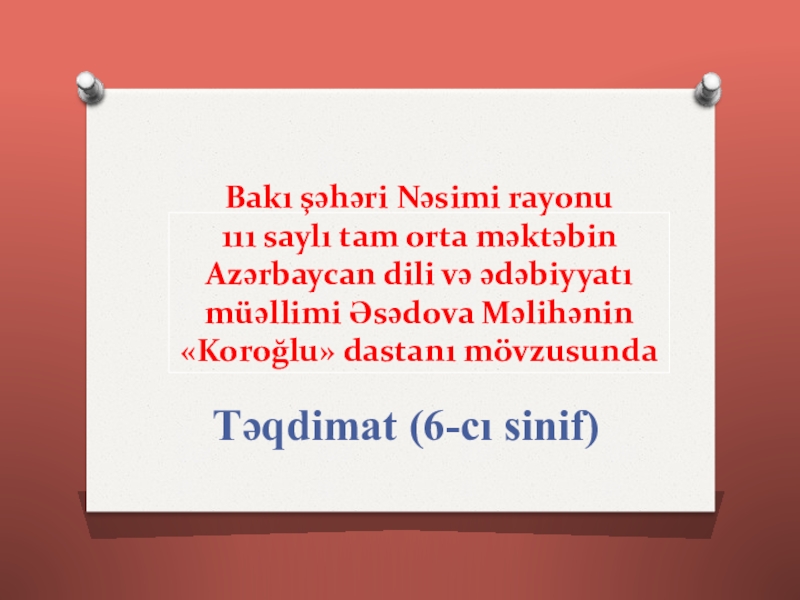 Bakı şəhəri Nəsimi rayonu
111 saylı tam orta məktəbin
Azərbaycan dili və ədəbiyyatı
müəllimi Əsədova Məlihənin
«Koroğlu» dastanı mövzusunda

Təqdimat (6-cı sinif)